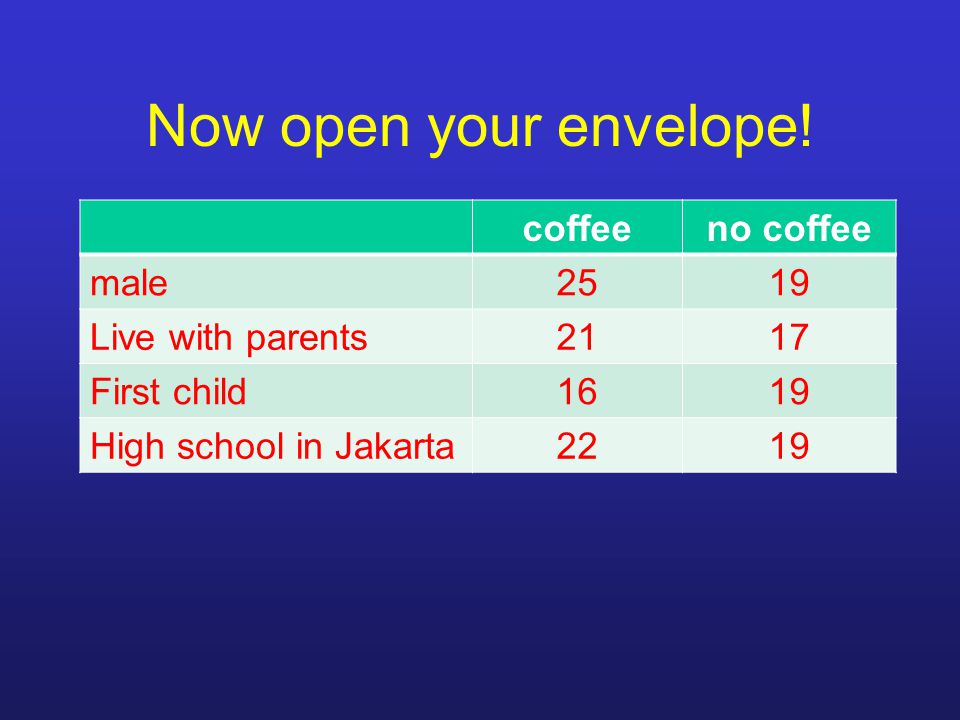 Now open your envelope!

| | coffee | no coffee |
|---|---|---|
| male | 25 | 19 |
| Live with parents | 21 | 17 |
| First child | 16 | 19 |
| High school in Jakarta | 22 | 19 |